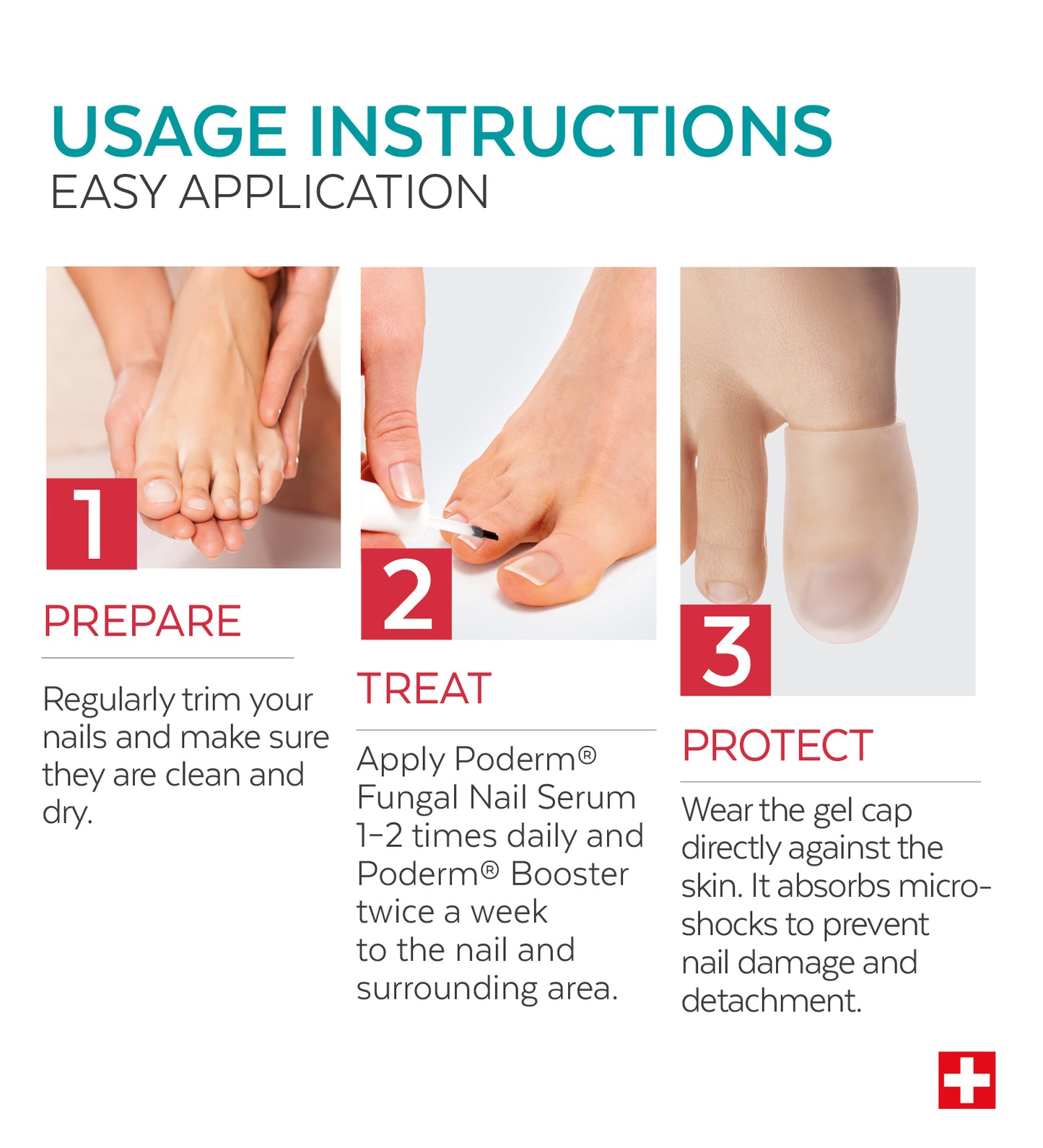 USAGE INSTRUCTIONS
EASY APPLICATION

1

PREPARE

Regularly trim your nails and make sure they are clean and dry.

2

TREAT

Apply Poderm® Fungal Nail Serum 1-2 times daily and Poderm® Booster twice a week to the nail and surrounding area.

3

PROTECT

Wear the gel cap directly against the skin. It absorbs micro-shocks to prevent nail damage and detachment.